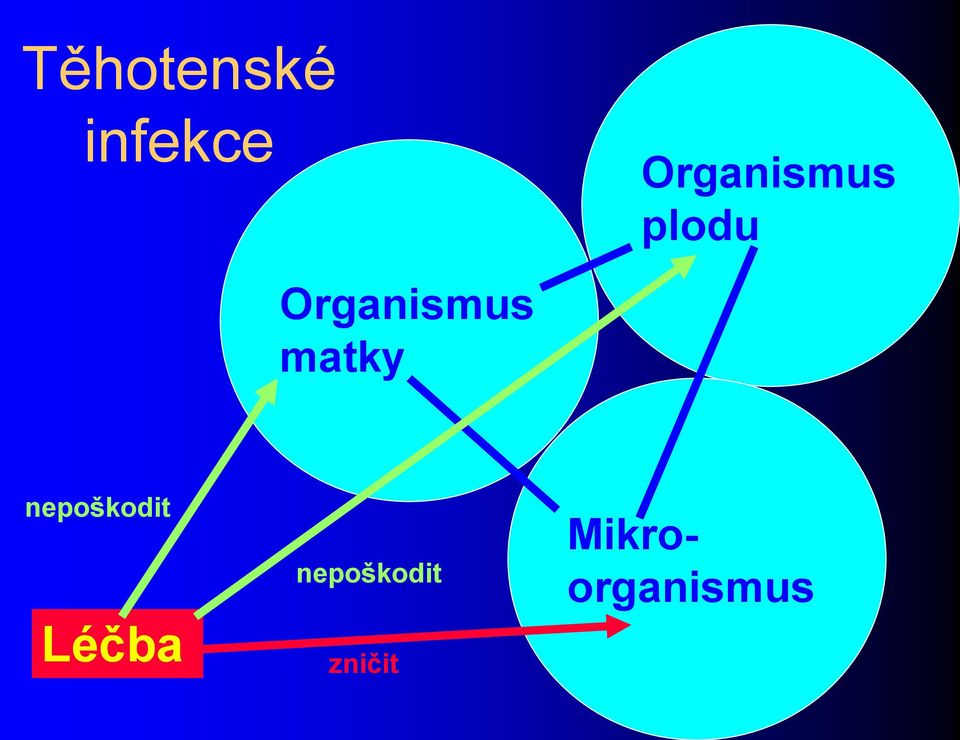 Těhotenské infekce

Organismus plodu

Organismus matky

Mikro-organismus

nepoškodit

nepoškodit

Léčba

zničit